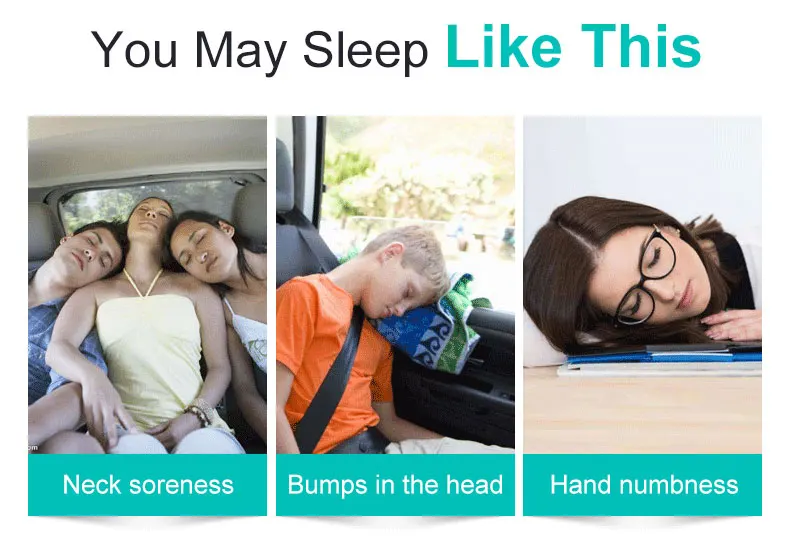 You May Sleep Like This

Neck soreness

Bumps in the head

Hand numbness